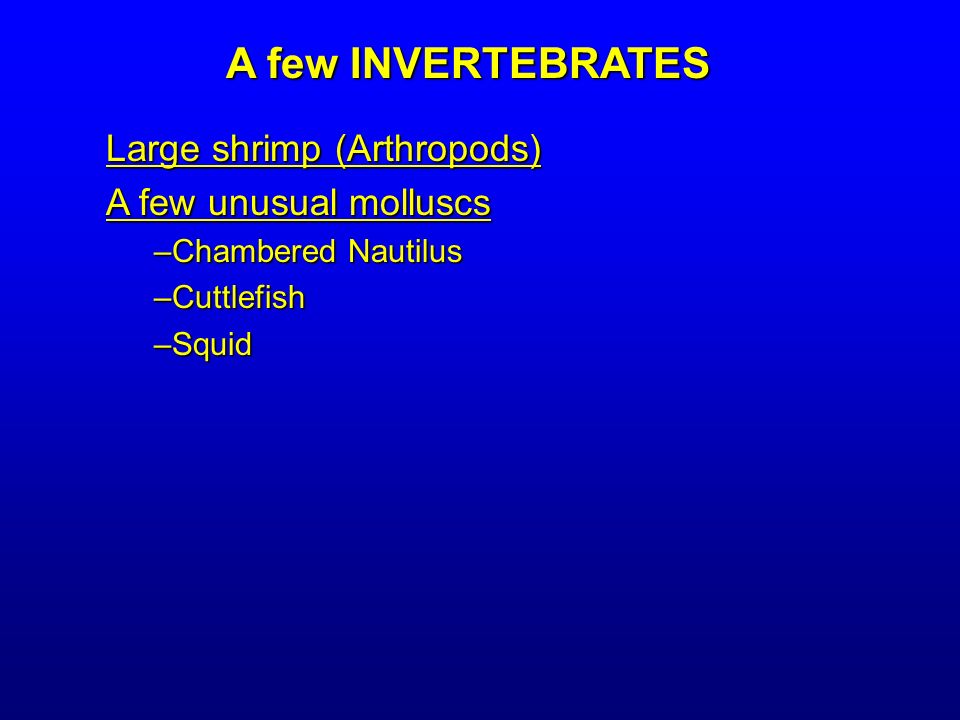 A few INVERTEBRATES

Large shrimp (Arthropods)

A few unusual molluscs

–Chambered Nautilus

–Cuttlefish

–Squid